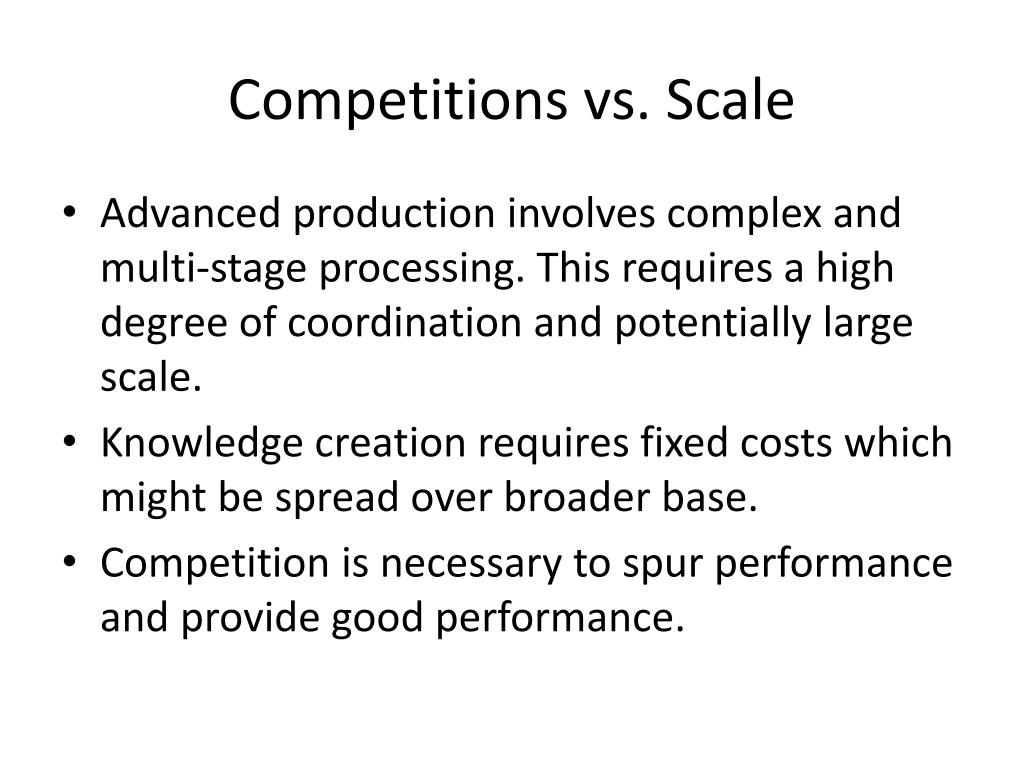 Competitions vs. Scale

• Advanced production involves complex and multi-stage processing. This requires a high degree of coordination and potentially large scale.
• Knowledge creation requires fixed costs which might be spread over broader base.
• Competition is necessary to spur performance and provide good performance.